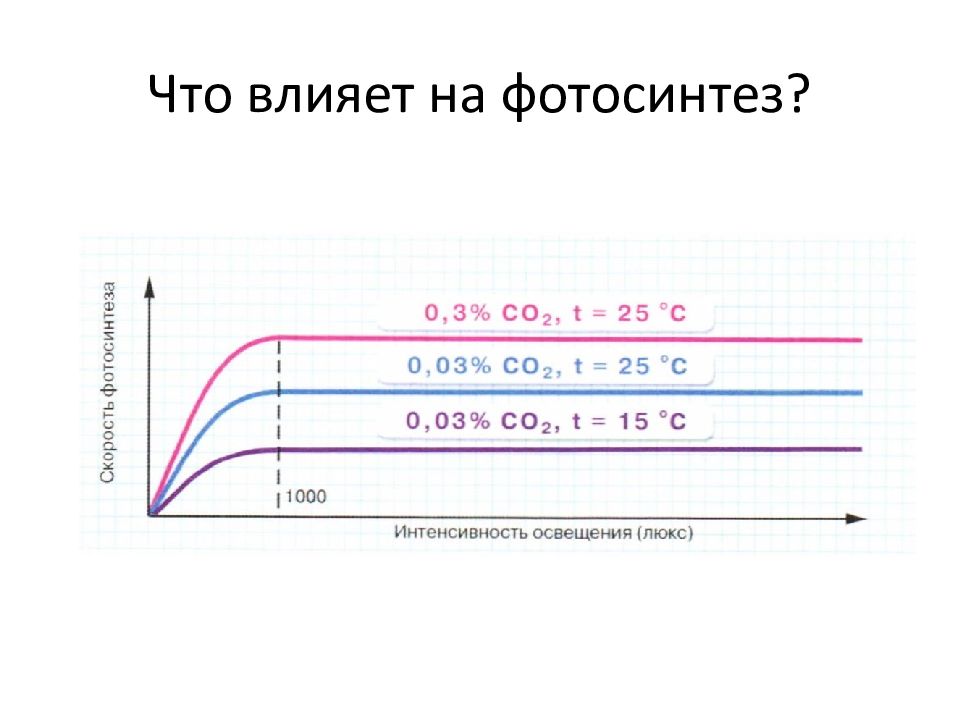 Что влияет на фотосинтез?

Скорость фотосинтеза

0,3% $CO_2$, t = 25 °C

0,03% $CO_2$, t = 25 °C

0,03% $CO_2$, t = 15 °C

1000

Интенсивность освещения (люкс)